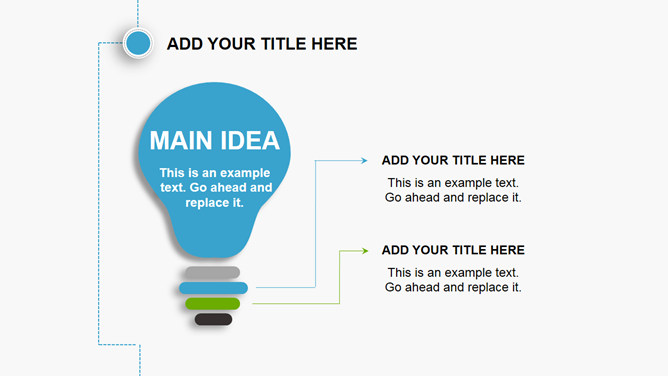 ADD YOUR TITLE HERE

MAIN IDEA

This is an example text. Go ahead and replace it.

ADD YOUR TITLE HERE

This is an example text. Go ahead and replace it.

ADD YOUR TITLE HERE

This is an example text. Go ahead and replace it.